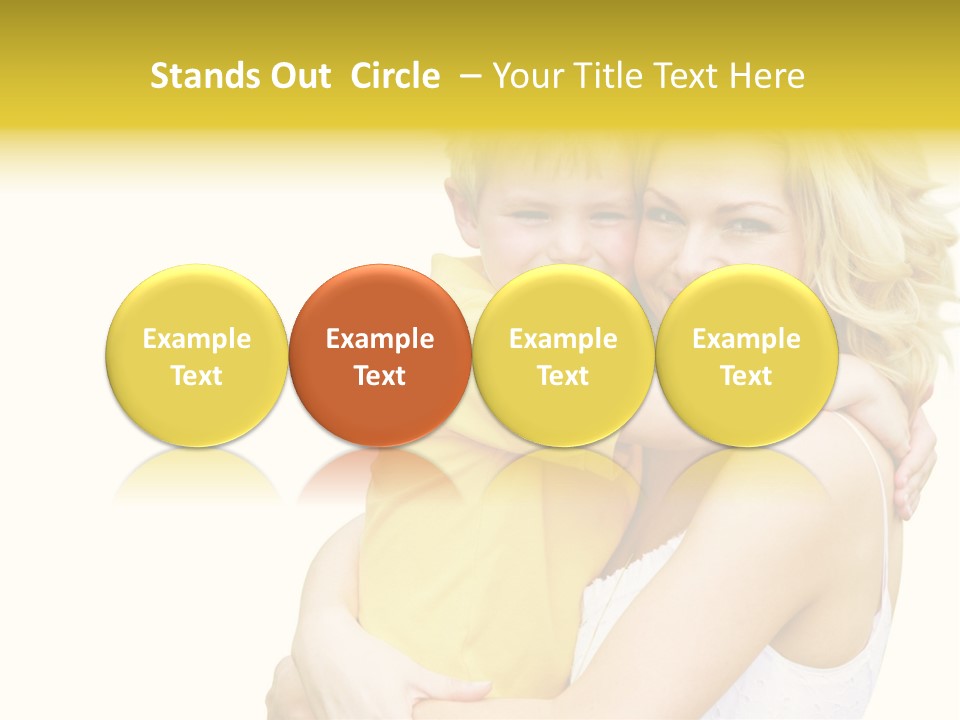 Stands Out Circle – Your Title Text Here

Example Text

Example Text

Example Text

Example Text